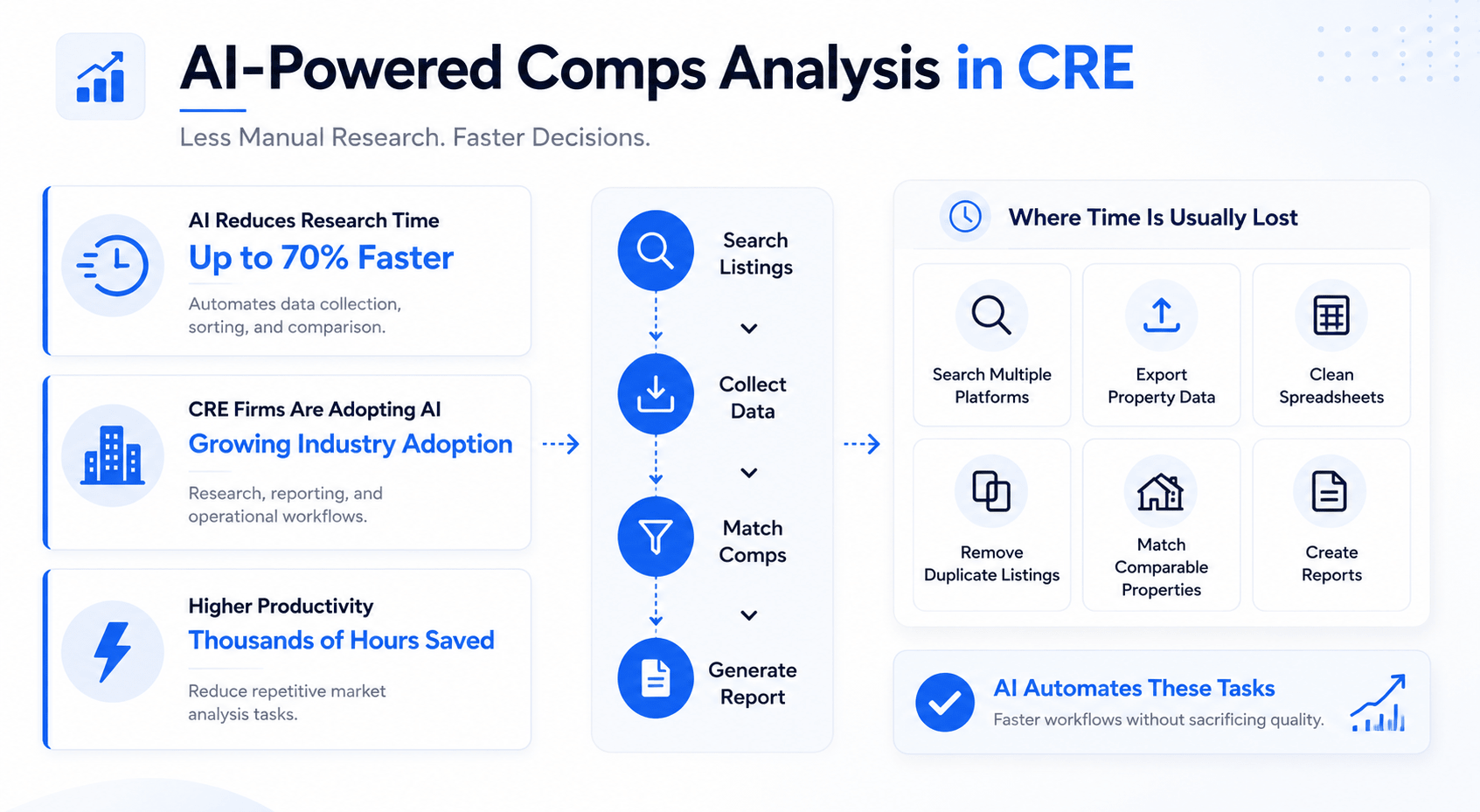 AI-Powered Comps Analysis in CRE

Less Manual Research. Faster Decisions.

AI Reduces Research Time
Up to 70% Faster
Automates data collection, sorting, and comparison.

CRE Firms Are Adopting AI
Growing Industry Adoption
Research, reporting, and operational workflows.

Higher Productivity
Thousands of Hours Saved
Reduce repetitive market analysis tasks.

Search Listings

Collect Data

Match Comps

Generate Report

Where Time Is Usually Lost

Search Multiple Platforms

Export Property Data

Clean Spreadsheets

Remove Duplicate Listings

Match Comparable Properties

Create Reports

AI Automates These Tasks
Faster workflows without sacrificing quality.